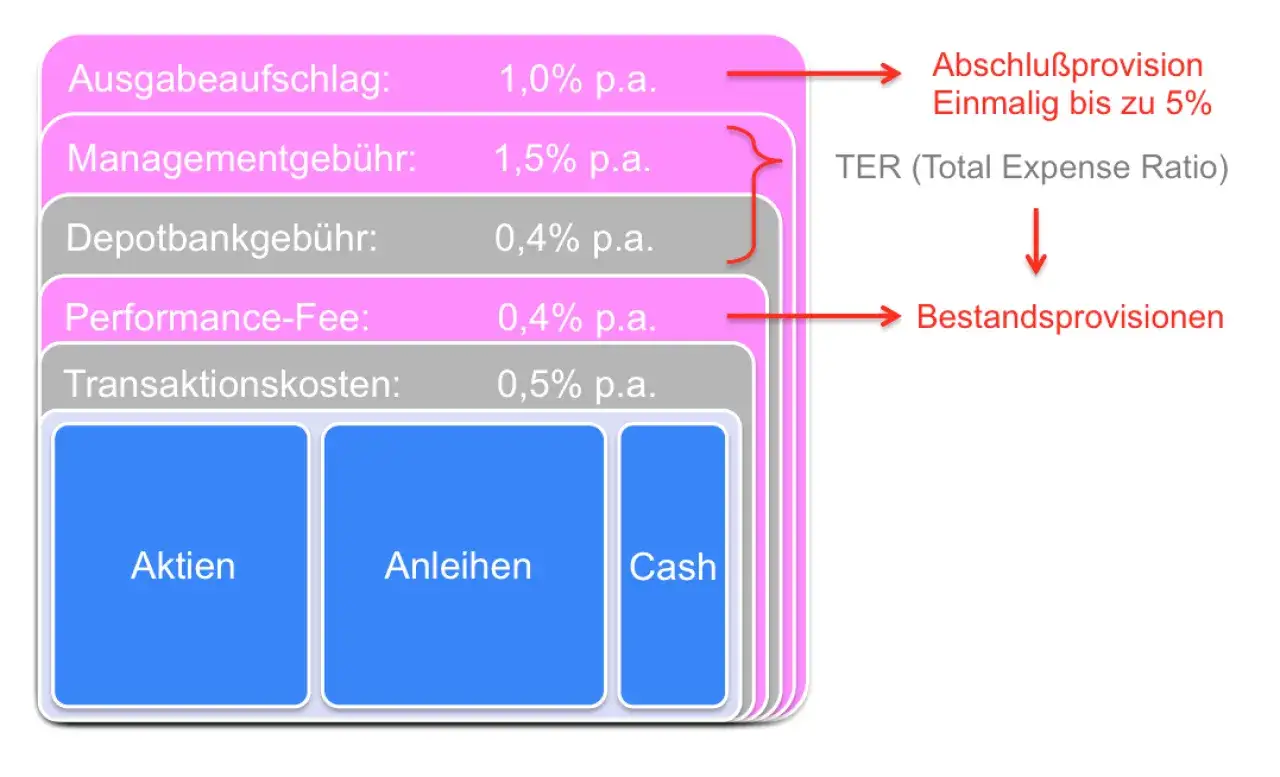 Ausgabeaufschlag: 1,0% p.a.

Abschlußprovision
Einmalig bis zu 5%

Managementgebühr: 1,5% p.a.

TER (Total Expense Ratio)

Depotbankgebühr: 0,4% p.a.

Performance-Fee: 0,4% p.a.

Bestandsprovisionen

Transaktionskosten: 0,5% p.a.

Aktien

Anleihen

Cash